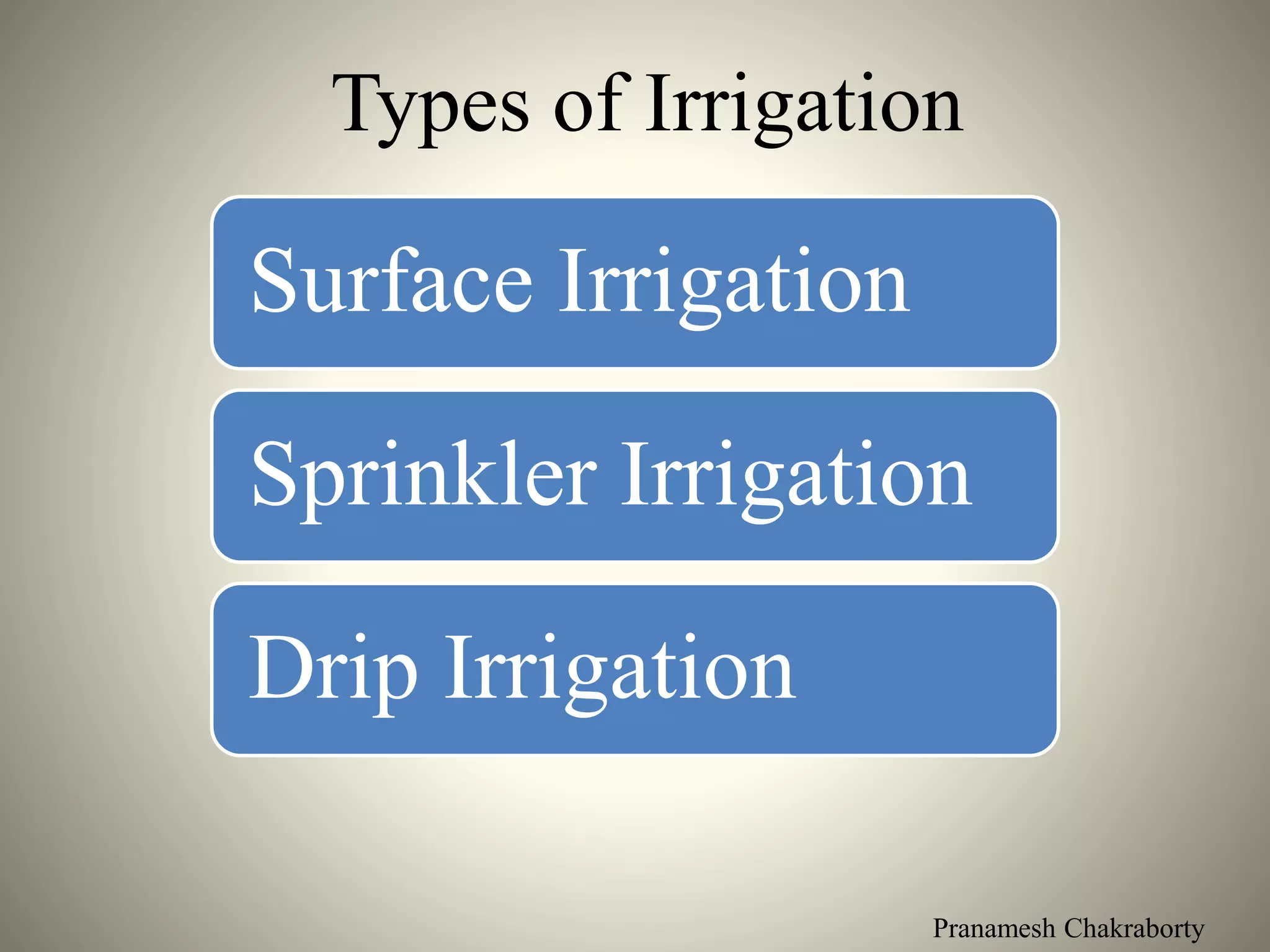 Types of Irrigation

Surface Irrigation

Sprinkler Irrigation

Drip Irrigation

Pranamesh Chakraborty